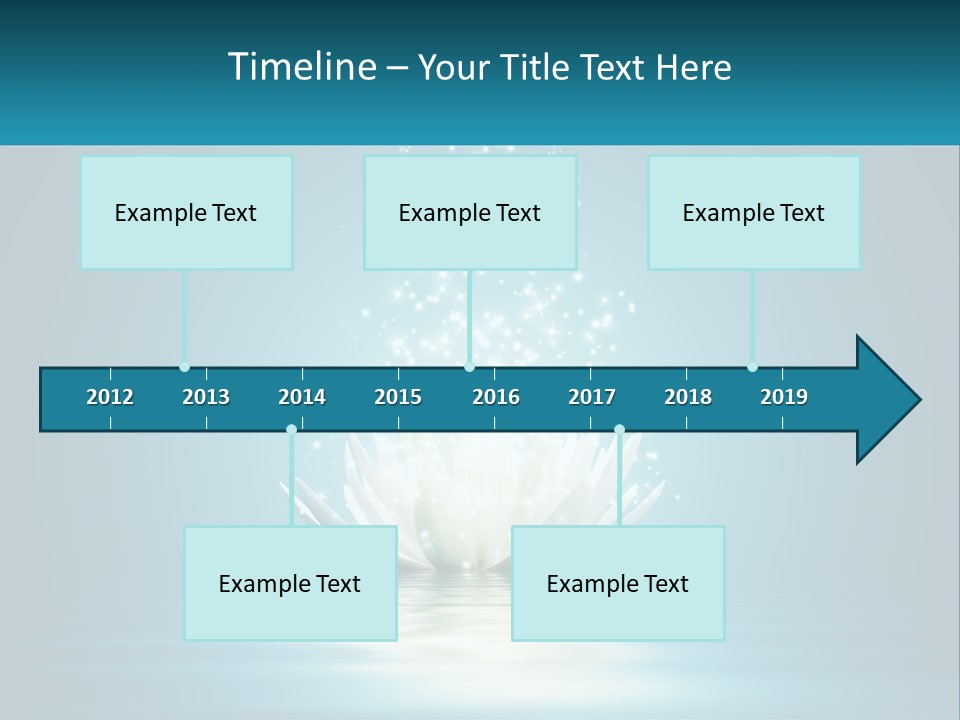 Timeline – Your Title Text Here

Example Text

Example Text

Example Text

2012 2013 2014 2015 2016 2017 2018 2019

Example Text

Example Text